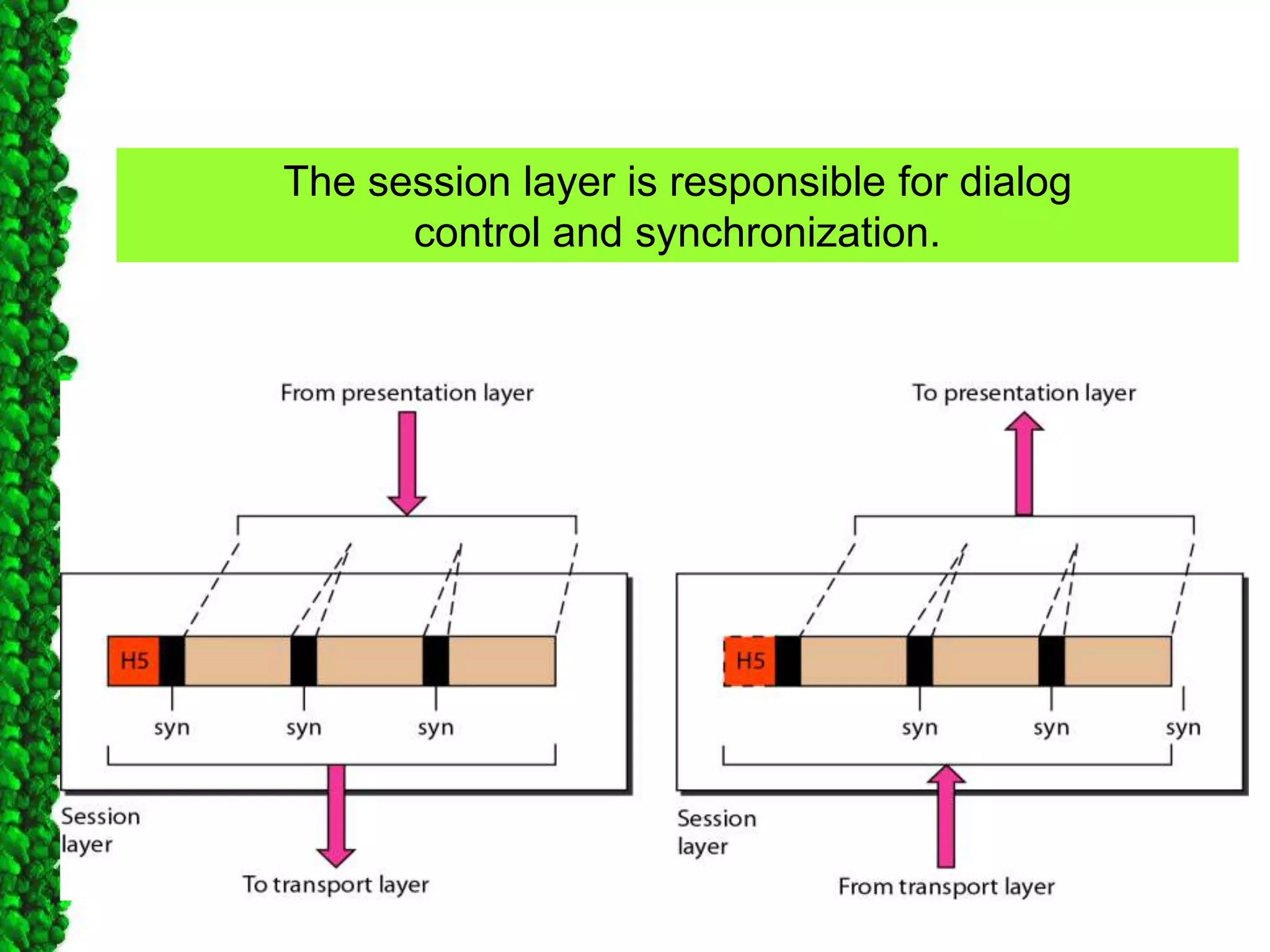 The session layer is responsible for dialog control and synchronization.

From presentation layer

H5

syn syn syn

Session layer

To transport layer

To presentation layer

H5

syn syn syn

Session layer

From transport layer